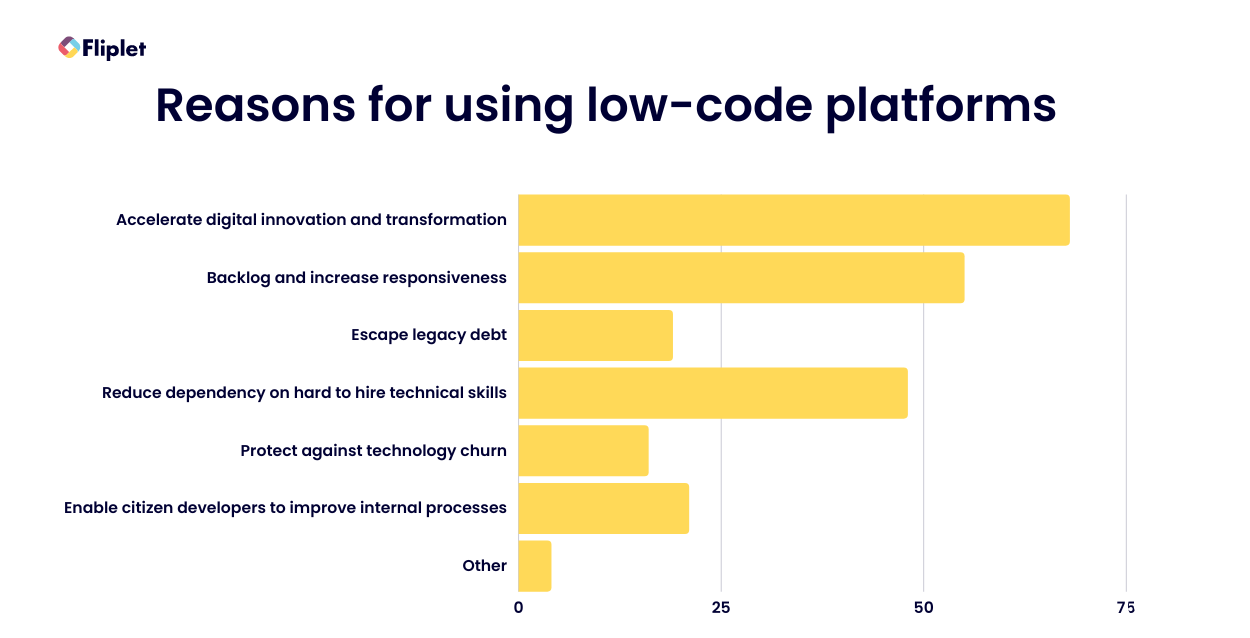 Fliplet

Reasons for using low-code platforms

Accelerate digital innovation and transformation
Backlog and increase responsiveness
Escape legacy debt
Reduce dependency on hard to hire technical skills
Protect against technology churn
Enable citizen developers to improve internal processes
Other

0
25
50
75